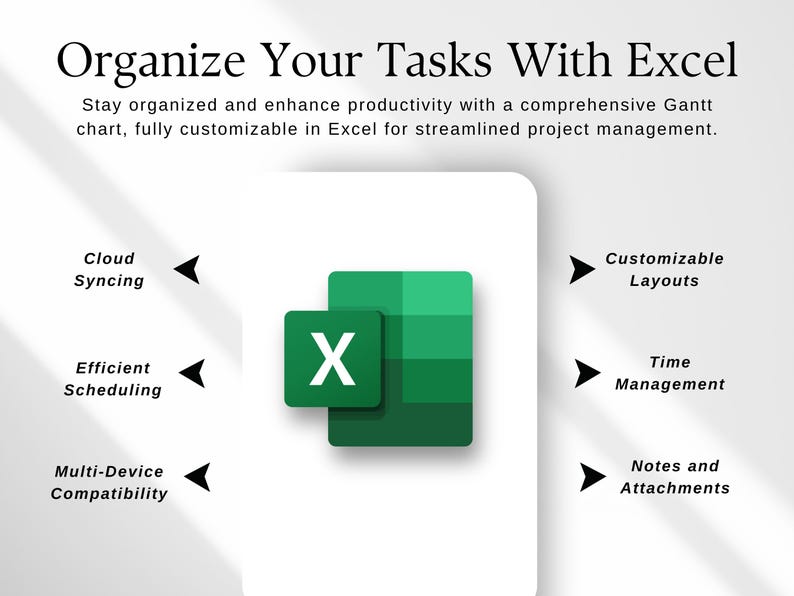 Organize Your Tasks With Excel

Stay organized and enhance productivity with a comprehensive Gantt chart, fully customizable in Excel for streamlined project management.

Cloud Syncing

Efficient Scheduling

Multi-Device Compatibility

X

Customizable Layouts

Time Management

Notes and Attachments